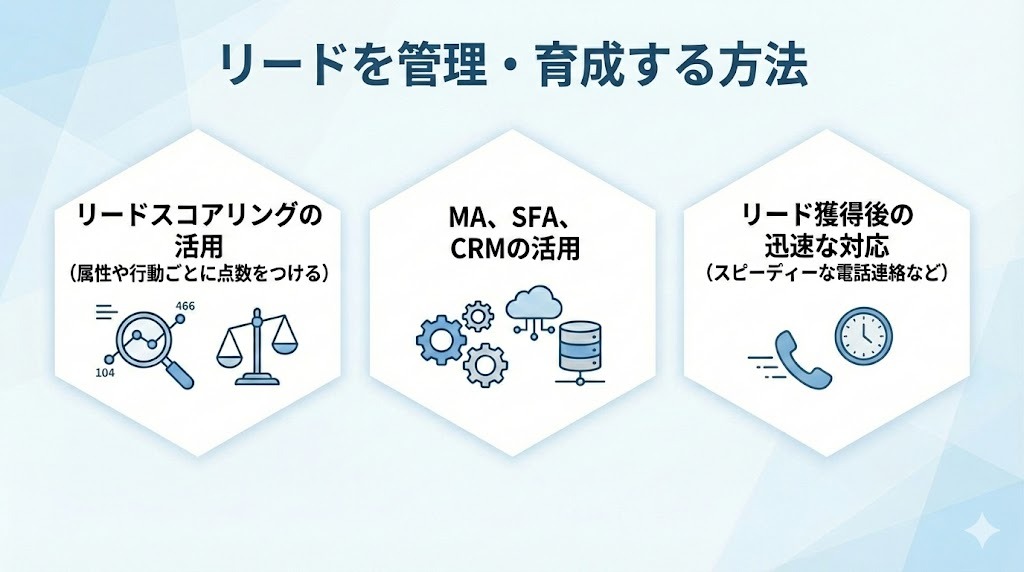 リードを管理・育成する方法

リードスコアリングの活用
（属性や行動ごとに点数をつける）

466
104

MA、SFA、CRMの活用

リード獲得後の迅速な対応
（スピーディーな電話連絡など）